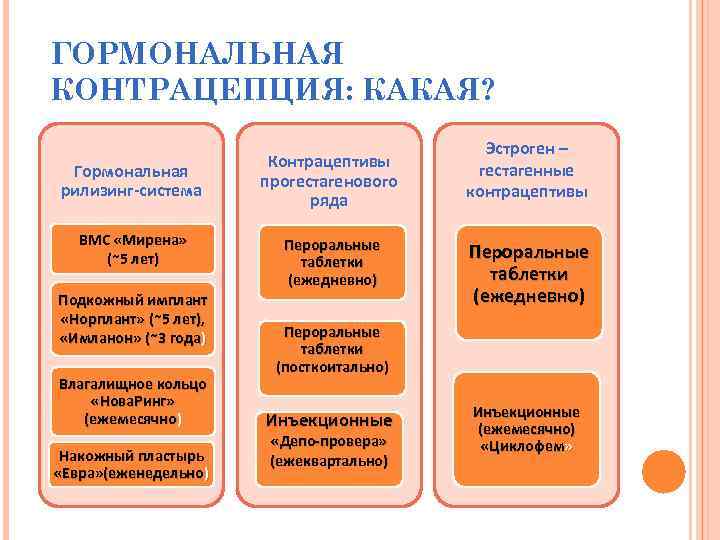 ГОРМОНАЛЬНАЯ КОНТРАЦЕПЦИЯ: КАКАЯ?

Гормональная рилизинг-система

ВМС «Мирена» (~5 лет)

Подкожный имплант «Норплант» (~5 лет), «Имланон» (~3 года)

Влагалищное кольцо «НоваРинг» (ежемесячно)

Накожный пластырь «Евра»(еженедельно)

Контрацептивы прогестагенового ряда

Пероральные таблетки (ежедневно)

Пероральные таблетки (посткоитально)

Инъекционные «Депо-провера» (ежеквартально)

Эстроген – гестагенные контрацептивы

Пероральные таблетки (ежедневно)

Инъекционные (ежемесячно) «Циклофем»